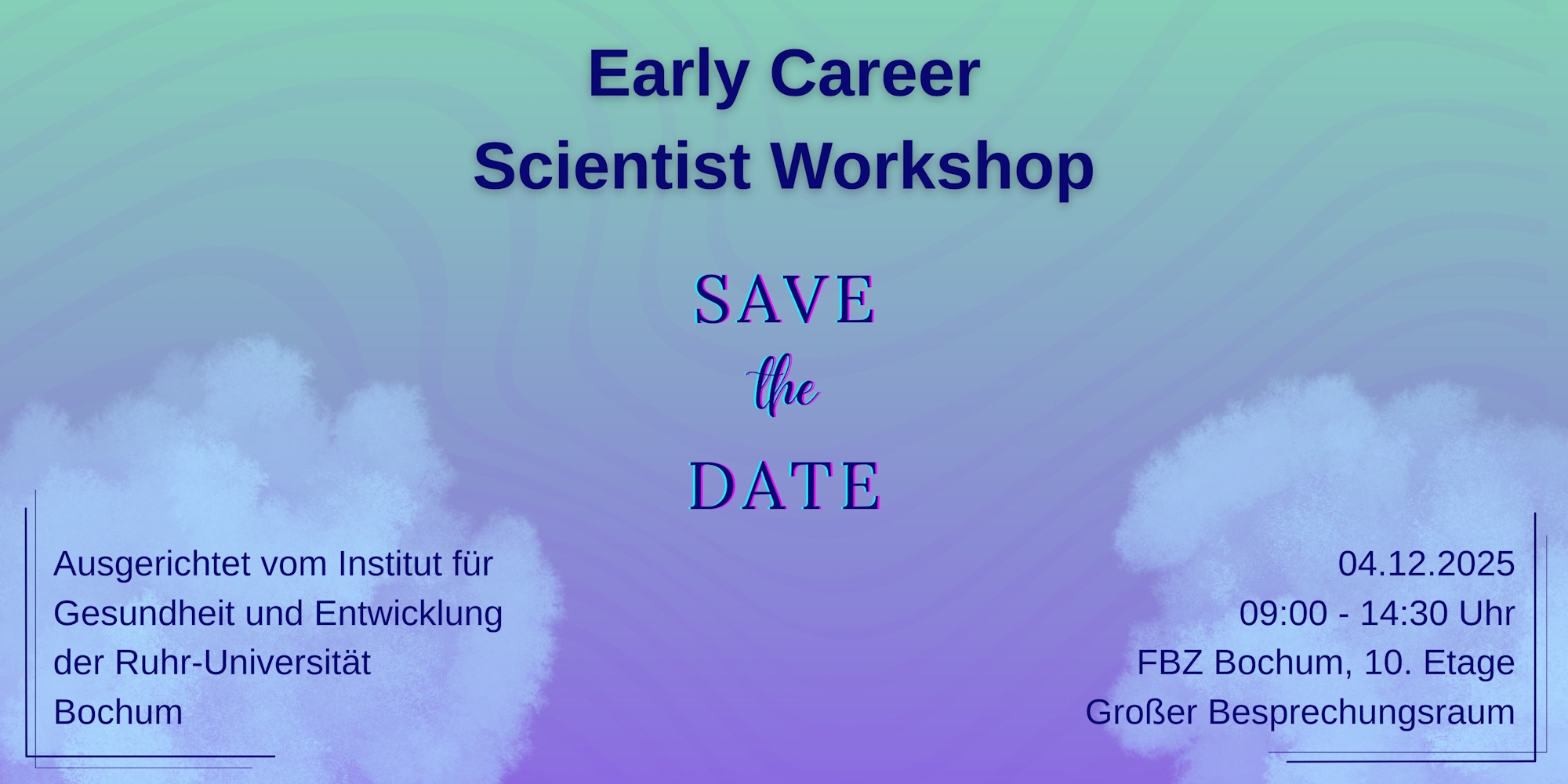 Early Career
Scientist Workshop

SAVE
the
DATE

Ausgerichtet vom Institut für Gesundheit und Entwicklung der Ruhr-Universität Bochum

04.12.2025
09:00 - 14:30 Uhr
FBZ Bochum, 10. Etage
Großer Besprechungsraum